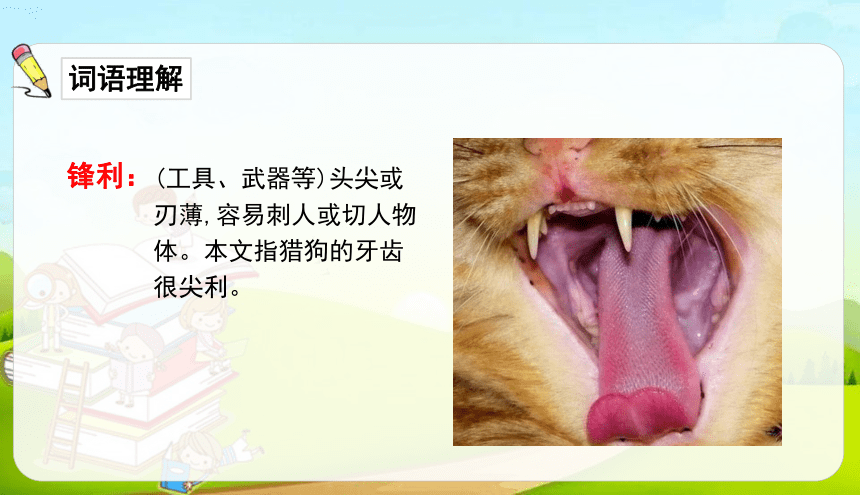 词语理解

锋利：(工具、武器等)头尖或刃薄，容易刺人或切人物体。本文指猎狗的牙齿很尖利。